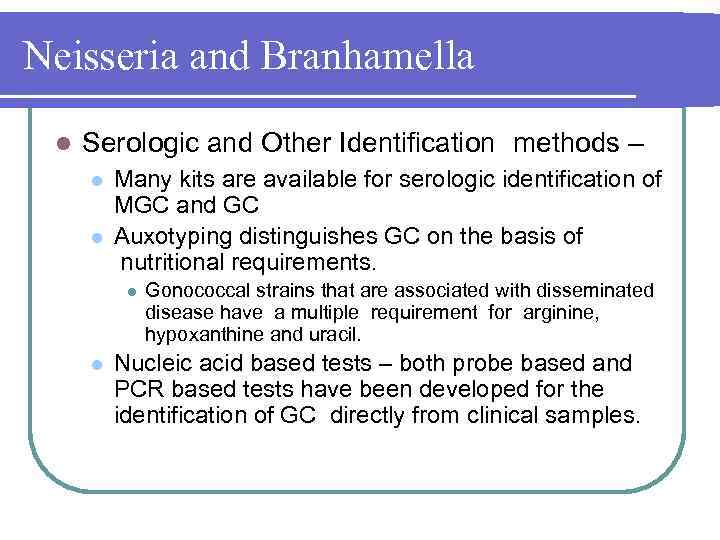 Neisseria and Branhamella

Serologic and Other Identification methods –

Many kits are available for serologic identification of MGC and GC

Auxotyping distinguishes GC on the basis of nutritional requirements.

Gonococcal strains that are associated with disseminated disease have a multiple requirement for arginine, hypoxanthine and uracil.

Nucleic acid based tests – both probe based and PCR based tests have been developed for the identification of GC directly from clinical samples.